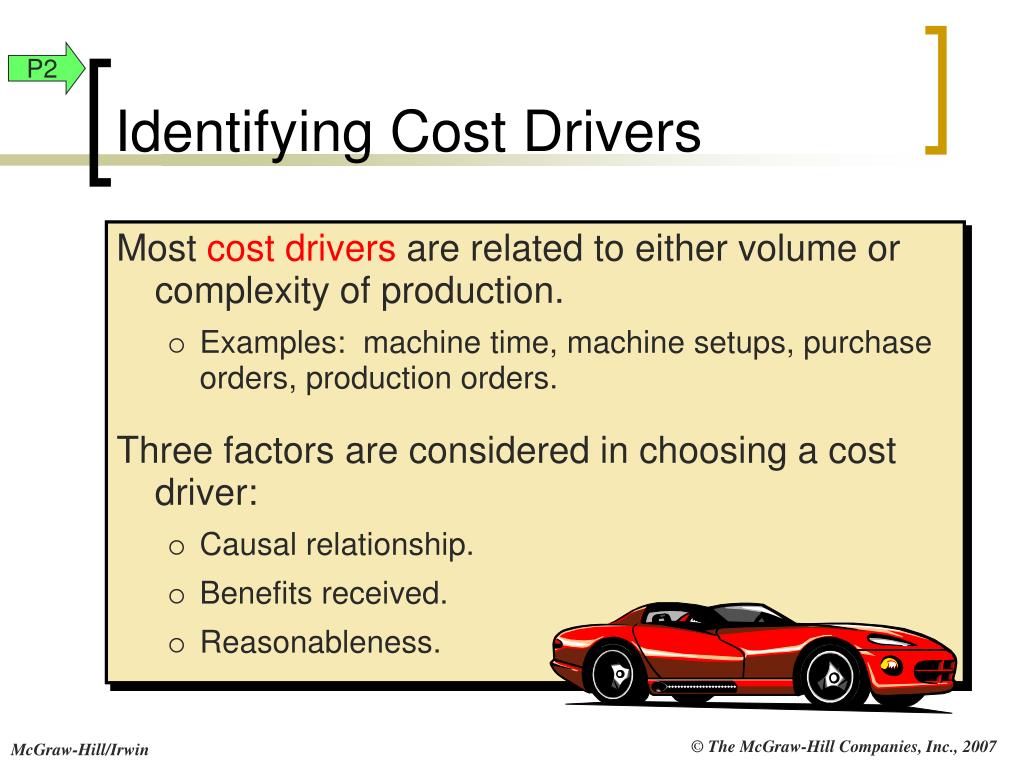 P2

Identifying Cost Drivers

Most cost drivers are related to either volume or complexity of production.

o Examples: machine time, machine setups, purchase orders, production orders.

Three factors are considered in choosing a cost driver:

o Causal relationship.

o Benefits received.

o Reasonableness.

McGraw-Hill/Irwin

© The McGraw-Hill Companies, Inc., 2007